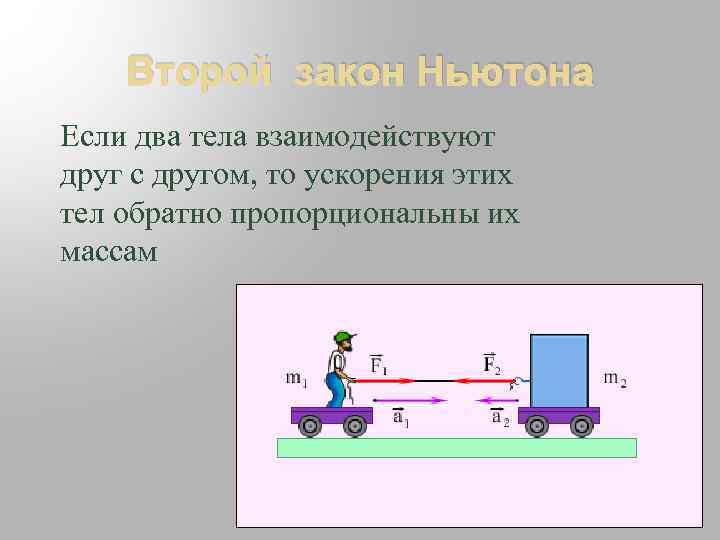 Второй закон Ньютона

Если два тела взаимодействуют друг с другом, то ускорения этих тел обратно пропорциональны их массам

$m_1$ $\vec{F}_1$ $\vec{F}_2$ $m_2$

$\vec{a}_1$ $\vec{a}_2$